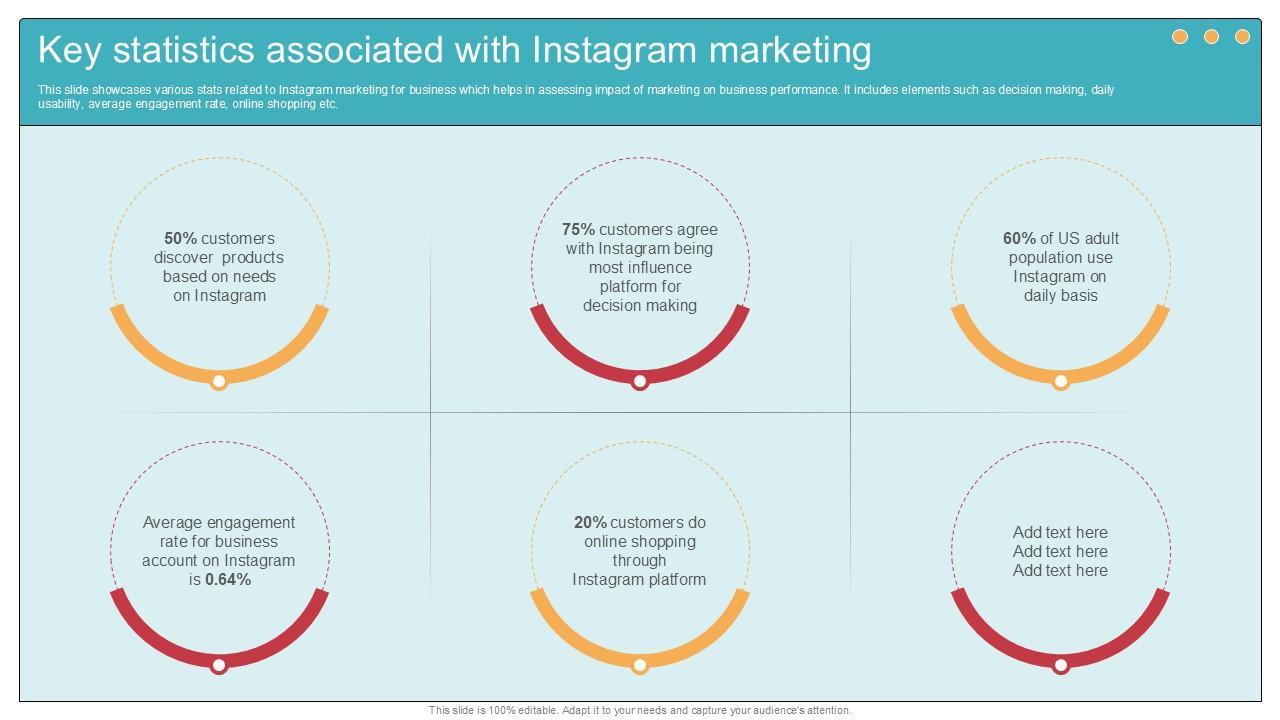 Key statistics associated with Instagram marketing

This slide showcases various stats related to Instagram marketing for business which helps in assessing impact of marketing on business performance. It includes elements such as decision making, daily usability, average engagement rate, online shopping etc.

50% customers discover products based on needs on Instagram

75% customers agree with Instagram being most influence platform for decision making

60% of US adult population use Instagram on daily basis

Average engagement rate for business account on Instagram is 0.64%

20% customers do online shopping through Instagram platform

Add text here
Add text here
Add text here

This slide is 100% editable. Adapt it to your needs and capture your audience's attention.